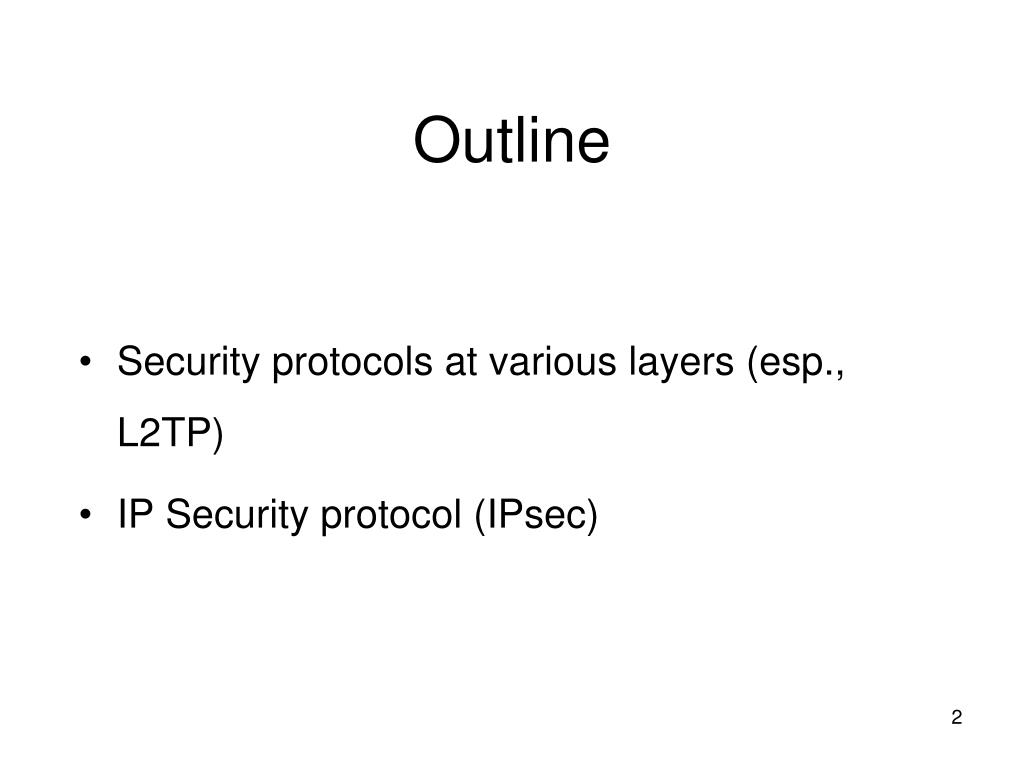 Outline

• Security protocols at various layers (esp., L2TP)

• IP Security protocol (IPsec)

2